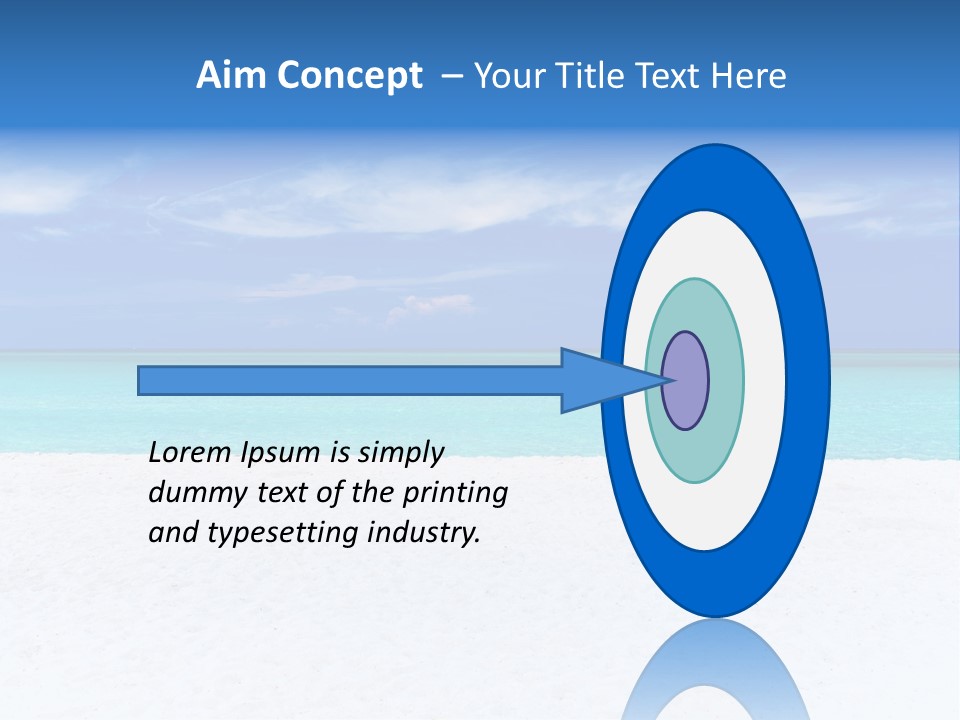 Aim Concept – Your Title Text Here

Lorem Ipsum is simply dummy text of the printing and typesetting industry.